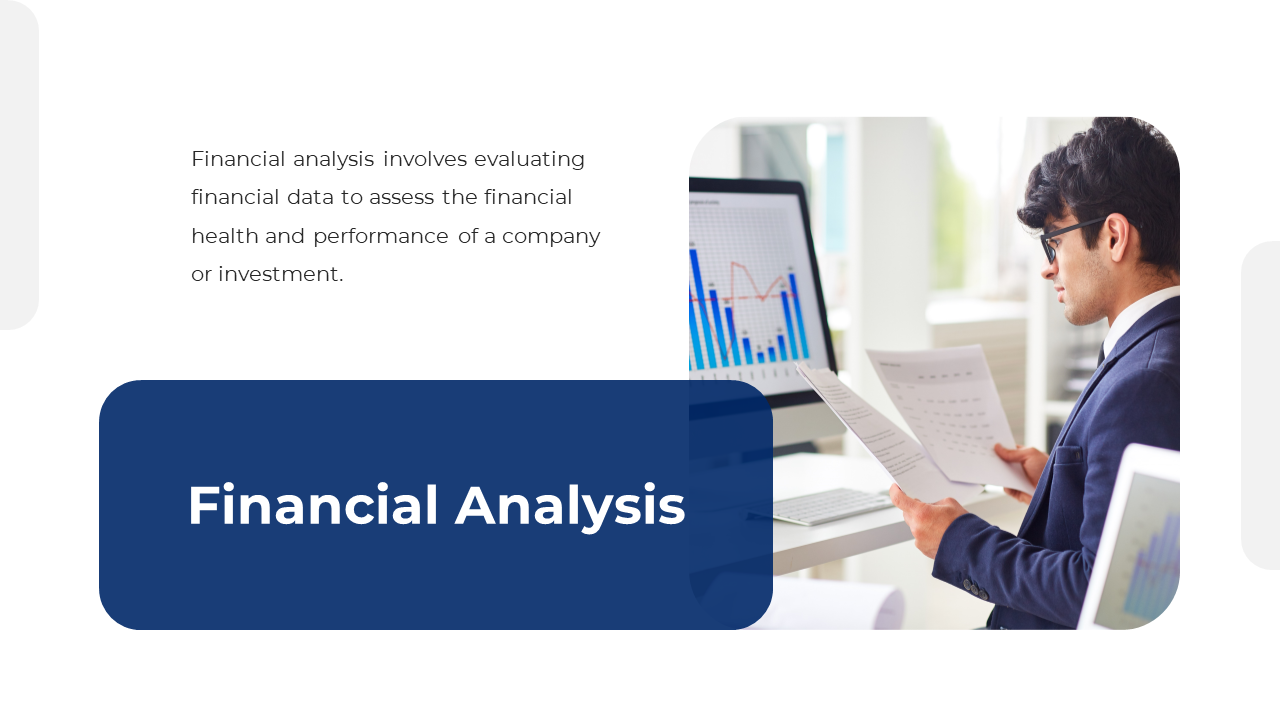 Financial analysis involves evaluating financial data to assess the financial health and performance of a company or investment.

Financial Analysis